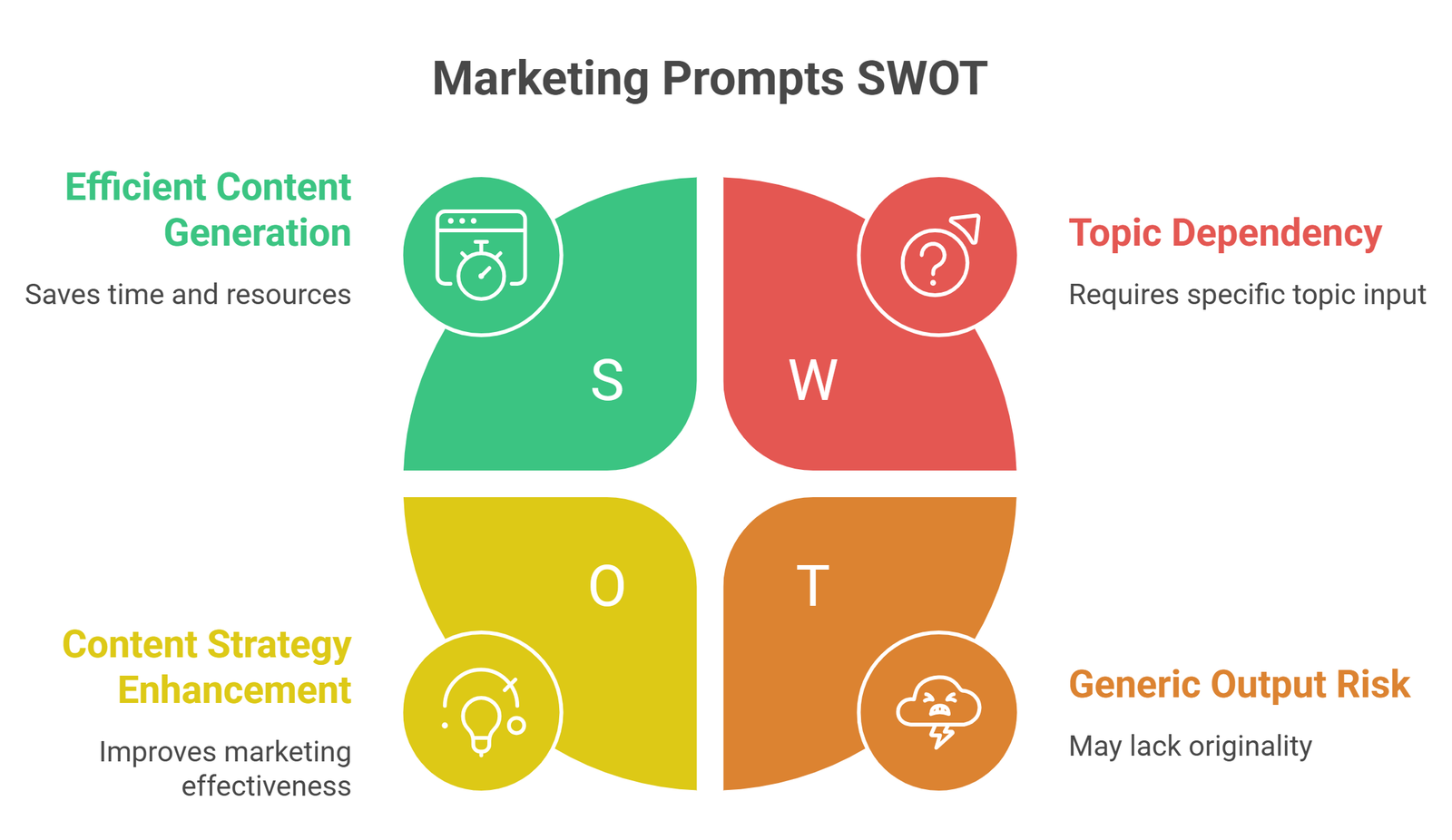 Marketing Prompts SWOT

Efficient Content Generation

Saves time and resources

S

W

Topic Dependency

Requires specific topic input

O

T

Content Strategy Enhancement

Improves marketing effectiveness

Generic Output Risk

May lack originality